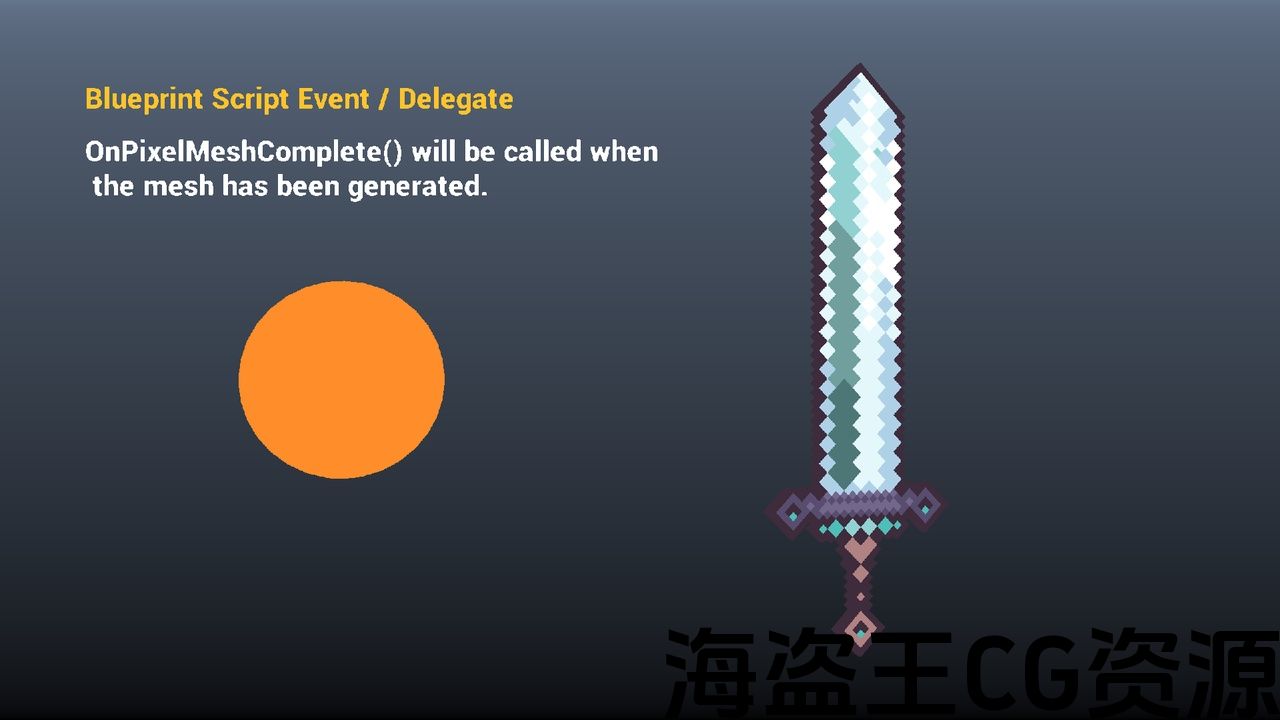 Blueprint Script Event / Delegate

OnPixelMeshComplete() will be called when the mesh has been generated.

海盗王CG资源